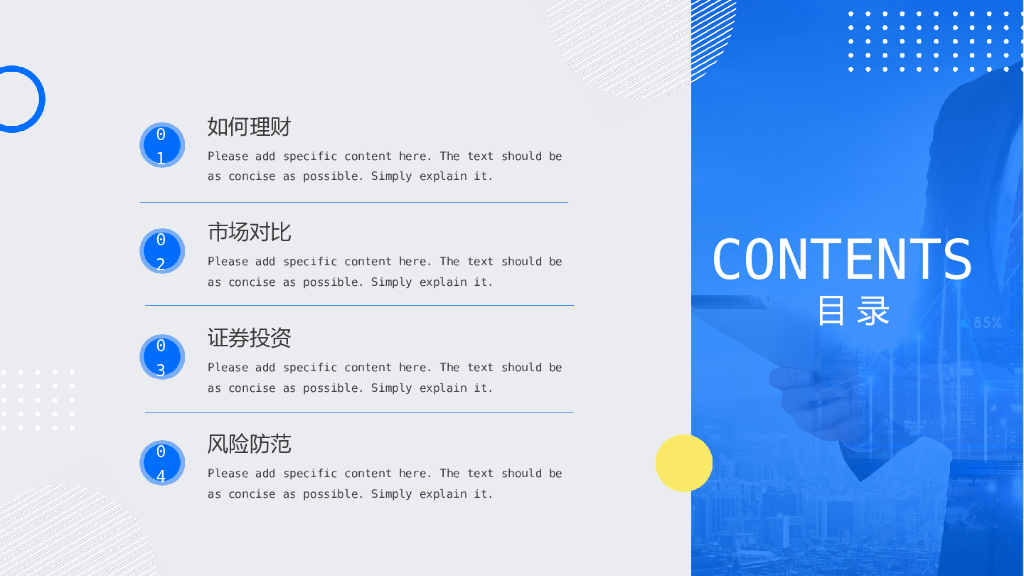 01

如何理财

Please add specific content here. The text should be as concise as possible. Simply explain it.

02

市场对比

Please add specific content here. The text should be as concise as possible. Simply explain it.

03

证券投资

Please add specific content here. The text should be as concise as possible. Simply explain it.

04

风险防范

Please add specific content here. The text should be as concise as possible. Simply explain it.

CONTENTS
目录

85%